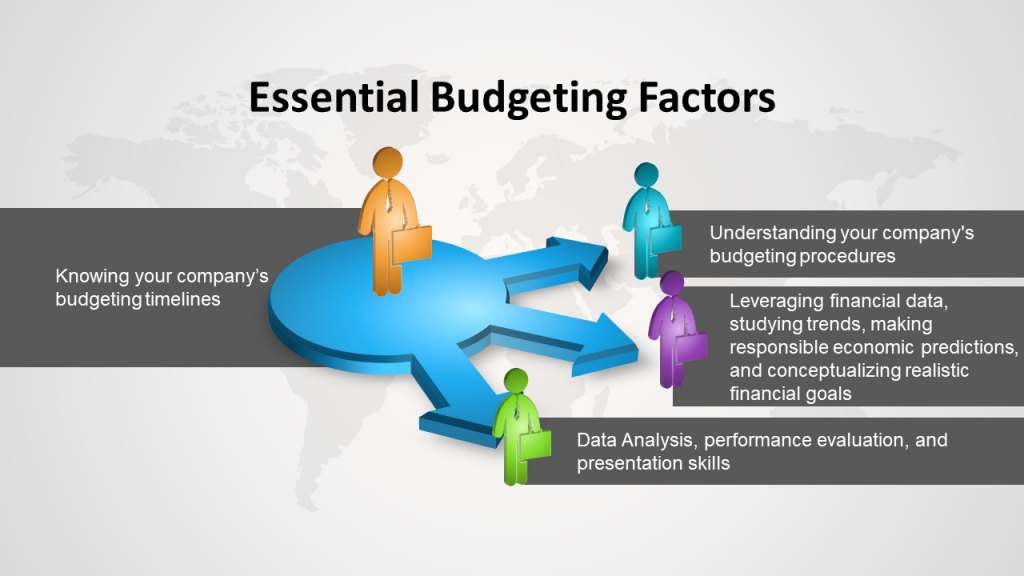 Essential Budgeting Factors

Knowing your company's budgeting timelines

Understanding your company's budgeting procedures

Leveraging financial data, studying trends, making responsible economic predictions, and conceptualizing realistic financial goals

Data Analysis, performance evaluation, and presentation skills